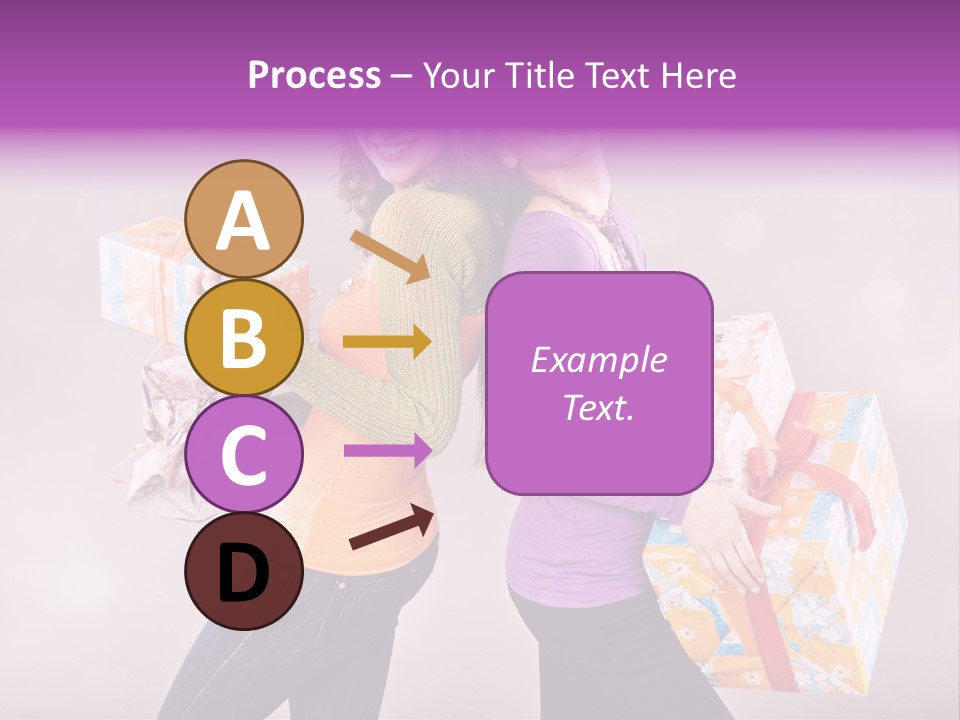 Process – Your Title Text Here

A

B

C

D

Example Text.